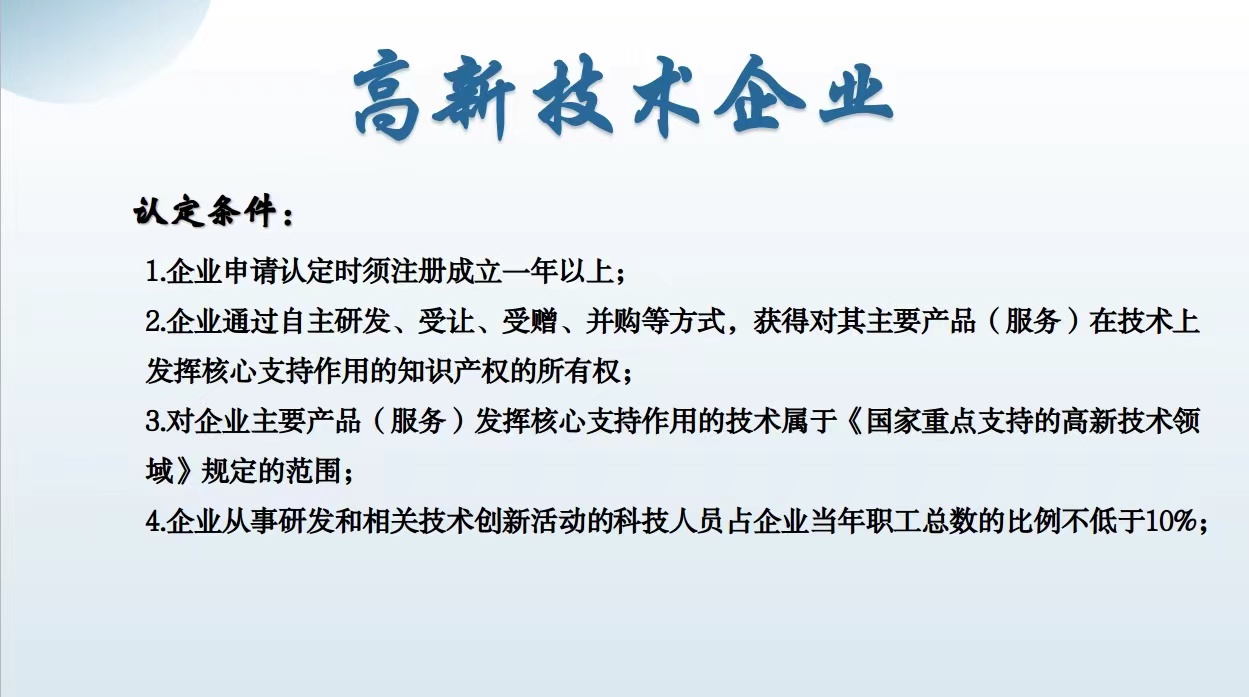 高新技术企业

认定条件：

1.企业申请认定时须注册成立一年以上；

2.企业通过自主研发、受让、受赠、并购等方式，获得对其主要产品（服务）在技术上发挥核心支持作用的知识产权的所有权；

3.对企业主要产品（服务）发挥核心支持作用的技术属于《国家重点支持的高新技术领域》规定的范围；

4.企业从事研发和相关技术创新活动的科技人员占企业当年职工总数的比例不低于10%；